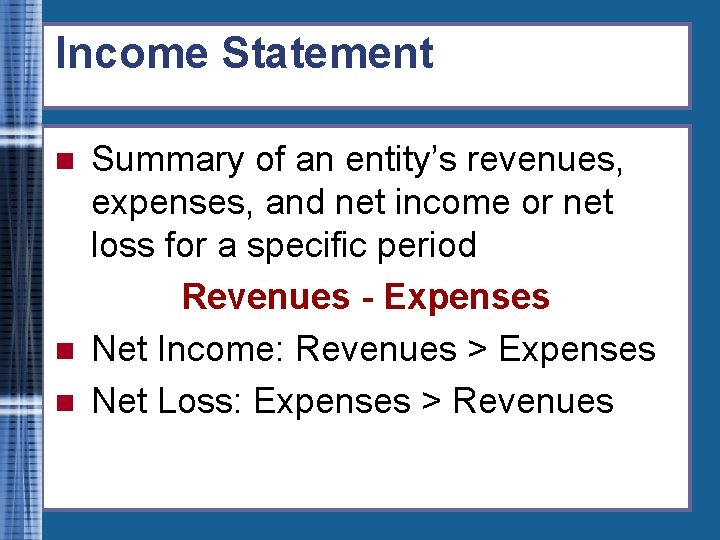 Income Statement

Summary of an entity’s revenues, expenses, and net income or net loss for a specific period

Revenues - Expenses

Net Income: Revenues > Expenses

Net Loss: Expenses > Revenues